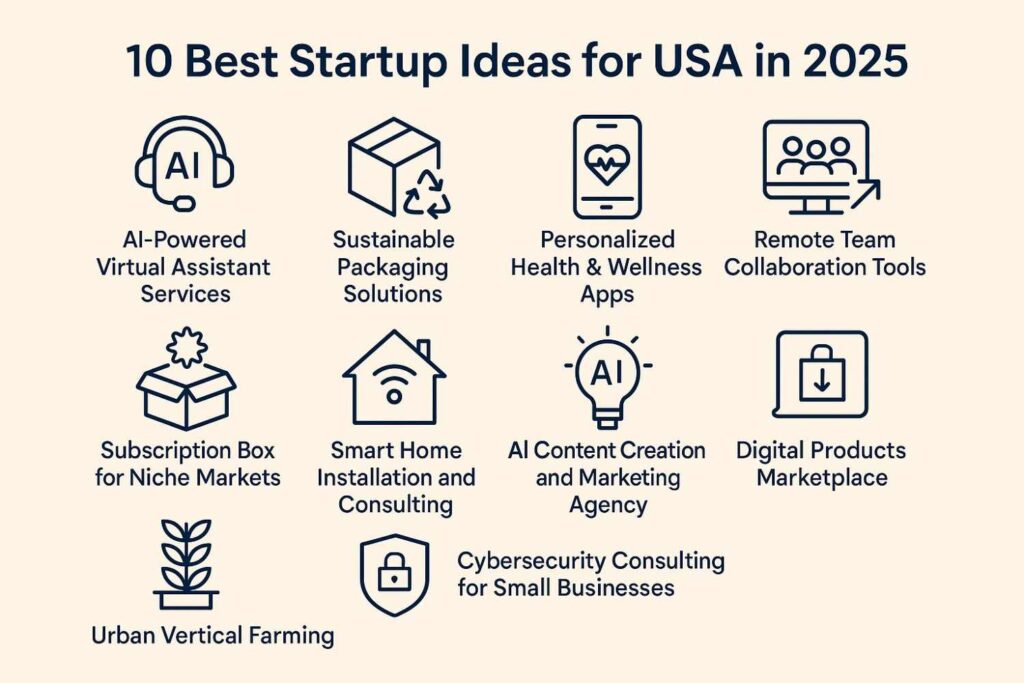 10 Best Startup Ideas for USA in 2025

AI

AI-Powered Virtual Assistant Services

Sustainable Packaging Solutions

Personalized Health & Wellness Apps

Remote Team Collaboration Tools

Subscription Box for Niche Markets

Smart Home Installation and Consulting

AI

AI Content Creation and Marketing Agency

Digital Products Marketplace

Urban Vertical Farming

Cybersecurity Consulting for Small Businesses